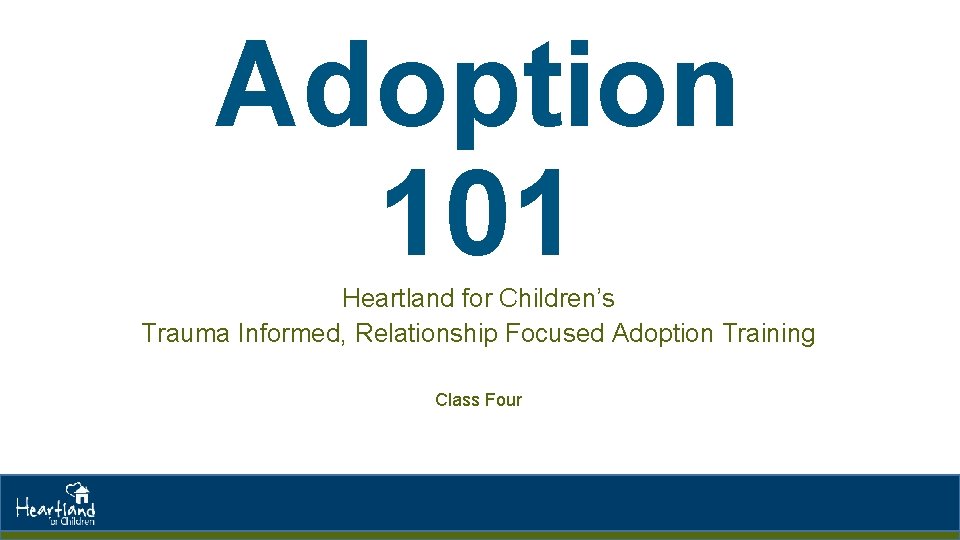 Adoption 101

Heartland for Children's
Trauma Informed, Relationship Focused Adoption Training

Class Four

Heartland for Children